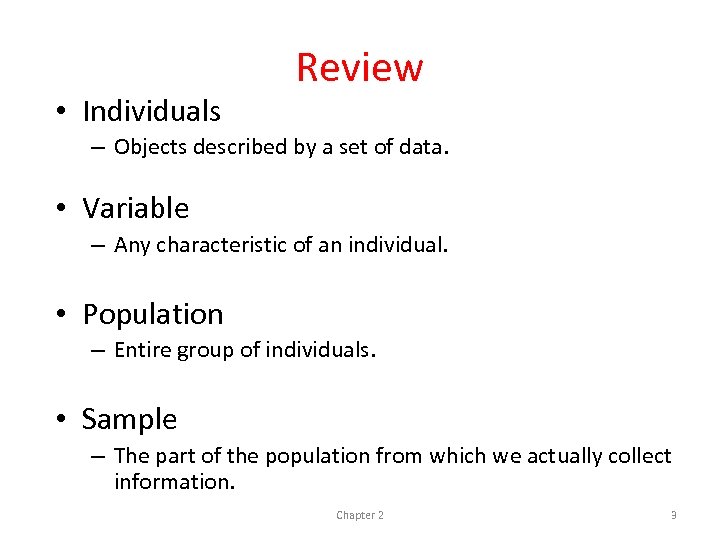 Review

• Individuals
– Objects described by a set of data.

• Variable
– Any characteristic of an individual.

• Population
– Entire group of individuals.

• Sample
– The part of the population from which we actually collect information.

Chapter 2

9